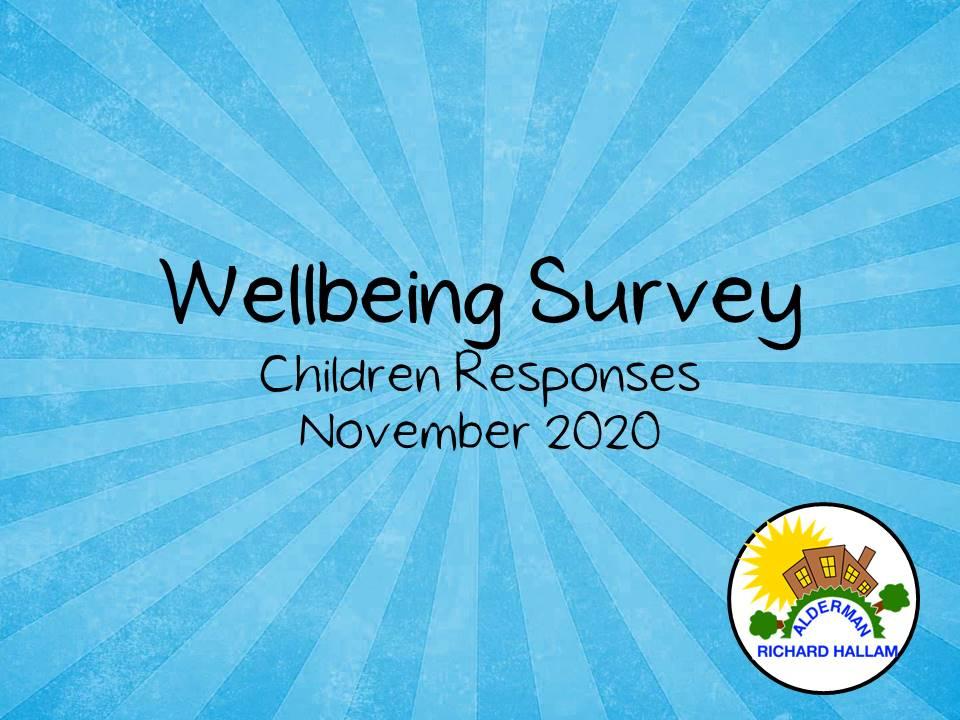 Wellbeing Survey
Children Responses
November 2020

ALDERMAN
RICHARD HALLAM